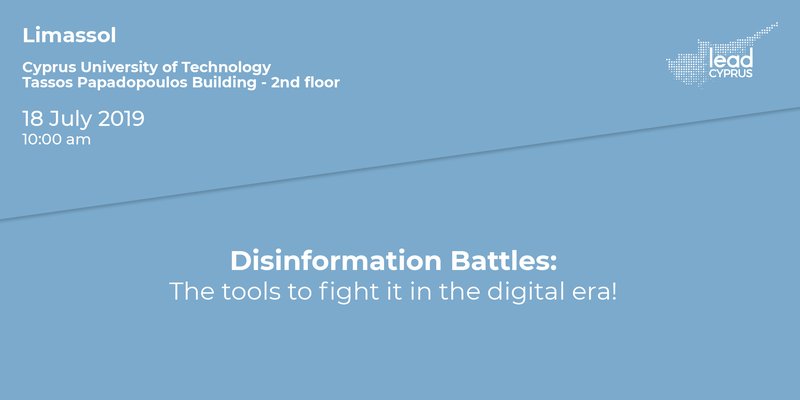 Limassol

Cyprus University of Technology
Tassos Papadopoulos Building - 2nd floor

18 July 2019
10:00 am

lead
CYPRUS

Disinformation Battles:
The tools to fight it in the digital era!